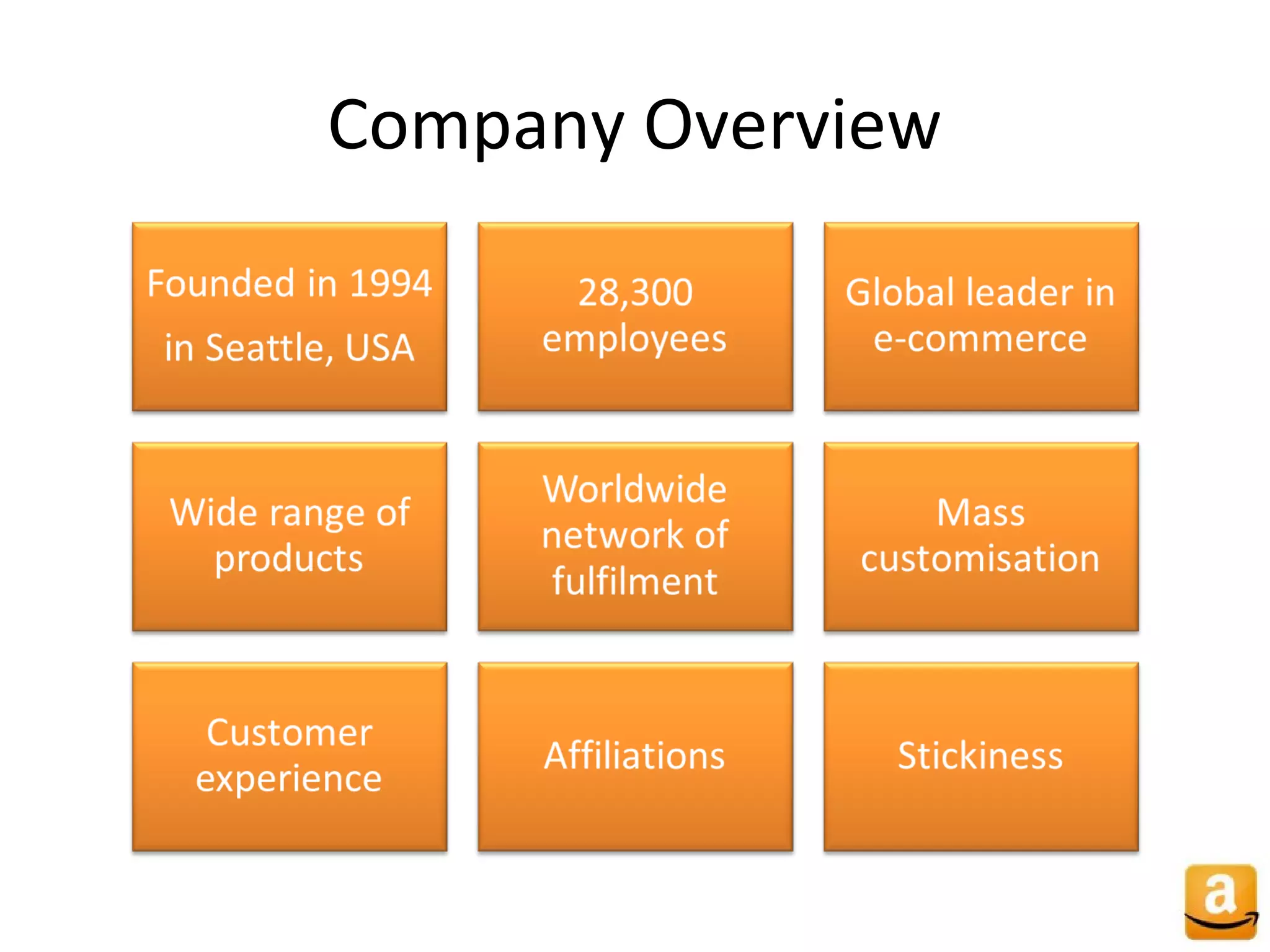 Company Overview

Founded in 1994 in Seattle, USA

28,300 employees

Global leader in e-commerce

Wide range of products

Worldwide network of fulfilment

Mass customisation

Customer experience

Affiliations

Stickiness

a